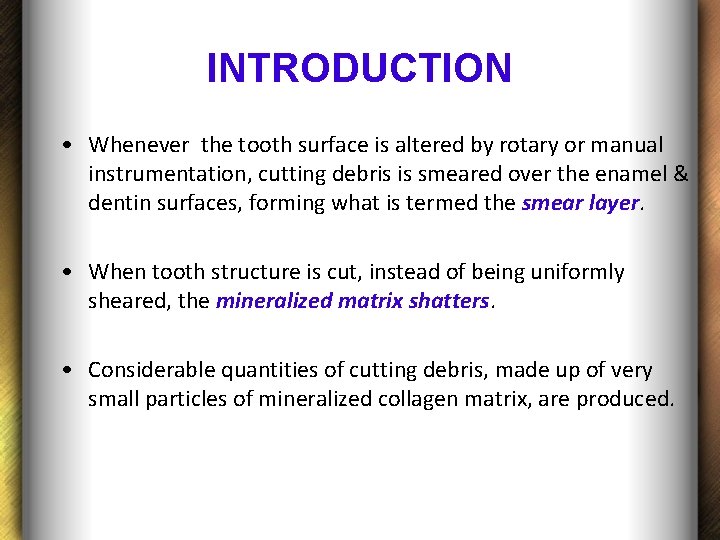 INTRODUCTION

• Whenever  the tooth surface is altered by rotary or manual instrumentation, cutting debris is smeared over the enamel & dentin surfaces, forming what is termed the smear layer.

• When tooth structure is cut, instead of being uniformly sheared, the mineralized matrix shatters.

• Considerable quantities of cutting debris, made up of very small particles of mineralized collagen matrix, are produced.